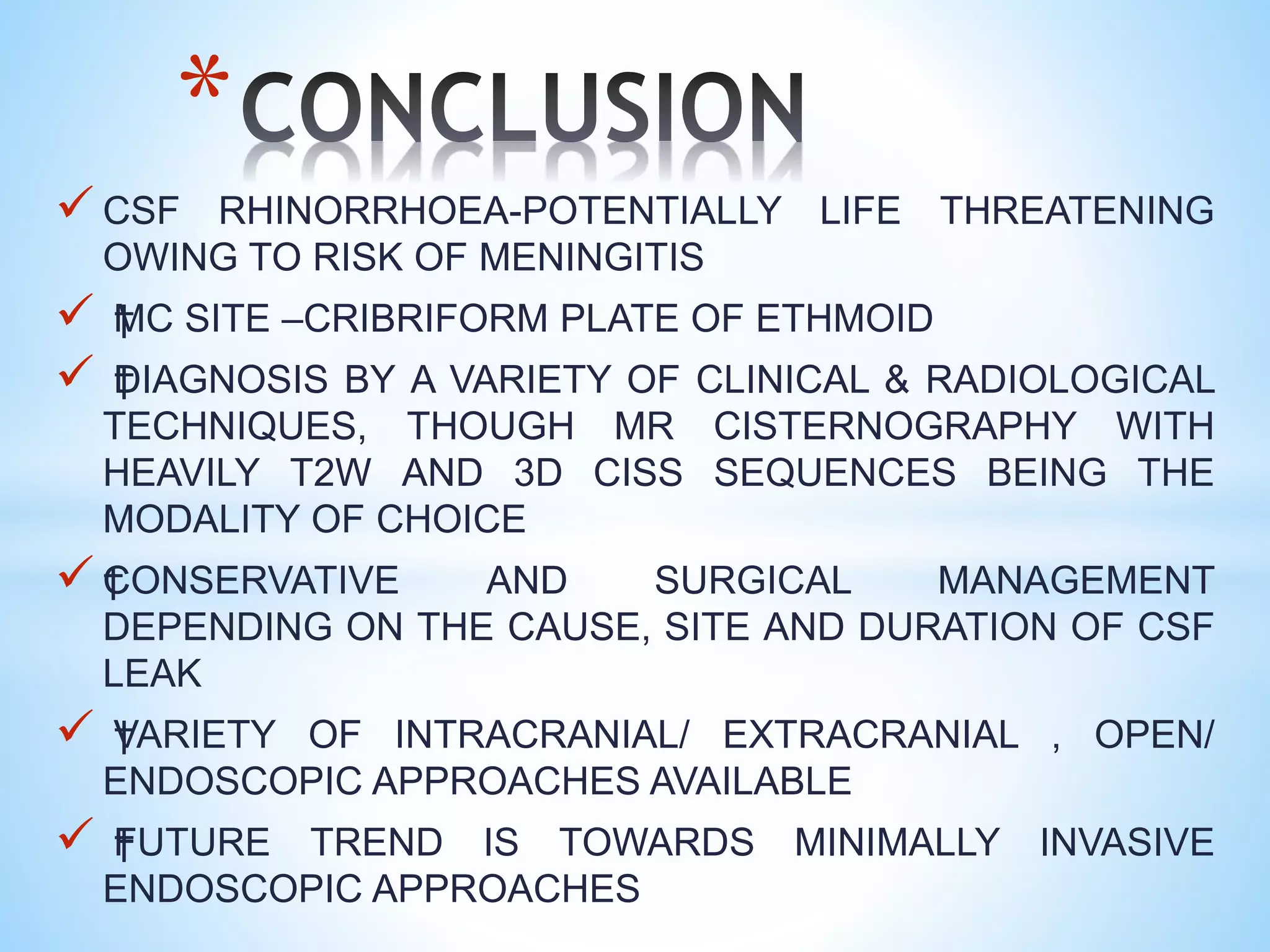 *CONCLUSION

✓ CSF RHINORRHOEA-POTENTIALLY LIFE THREATENING OWING TO RISK OF MENINGITIS

✓ MC SITE –CRIBRIFORM PLATE OF ETHMOID

✓ DIAGNOSIS BY A VARIETY OF CLINICAL & RADIOLOGICAL TECHNIQUES, THOUGH MR CISTERNOGRAPHY WITH HEAVILY T2W AND 3D CISS SEQUENCES BEING THE MODALITY OF CHOICE

✓ CONSERVATIVE AND SURGICAL MANAGEMENT DEPENDING ON THE CAUSE, SITE AND DURATION OF CSF LEAK

✓ VARIETY OF INTRACRANIAL/ EXTRACRANIAL , OPEN/ ENDOSCOPIC APPROACHES AVAILABLE

✓ FUTURE TREND IS TOWARDS MINIMALLY INVASIVE ENDOSCOPIC APPROACHES